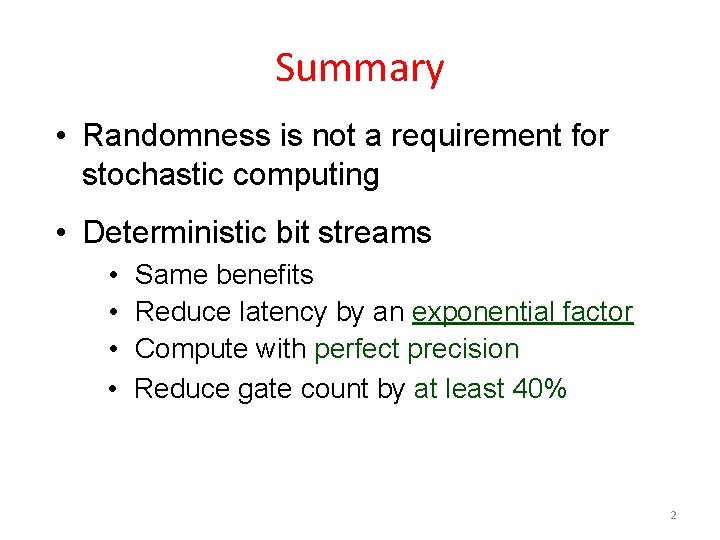 Summary

• Randomness is not a requirement for stochastic computing

• Deterministic bit streams
  • Same benefits
  • Reduce latency by an exponential factor
  • Compute with perfect precision
  • Reduce gate count by at least 40%

2